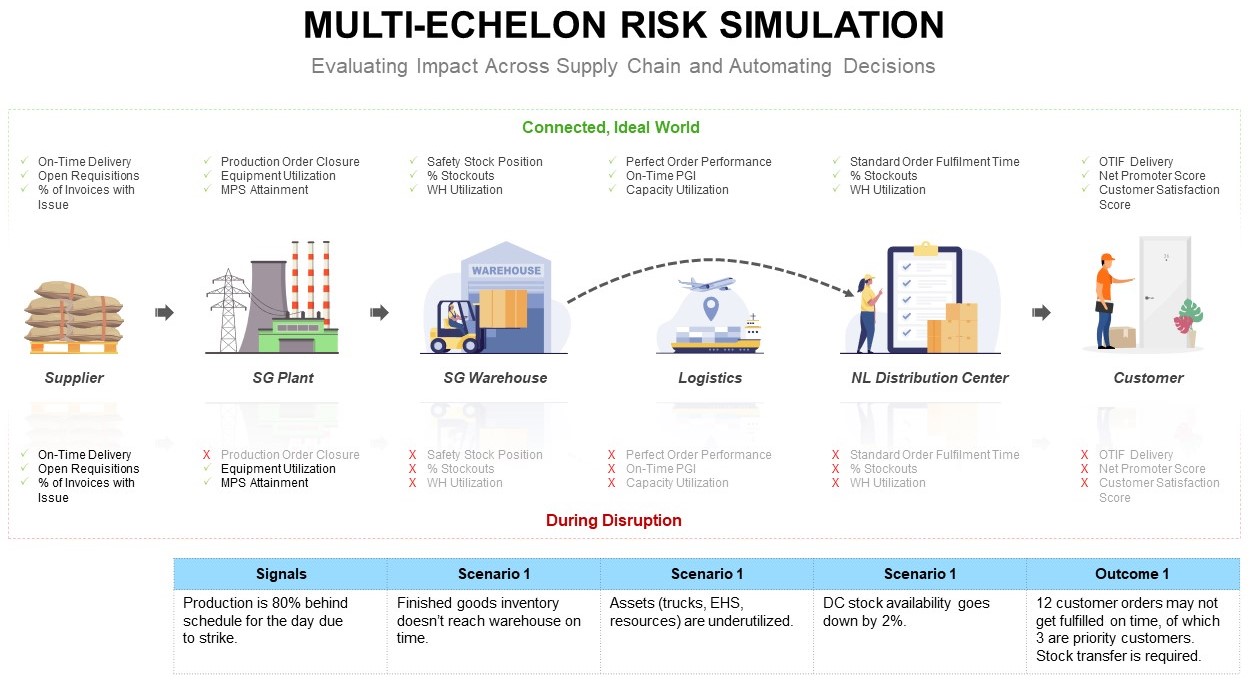 MULTI-ECHELON RISK SIMULATION

Evaluating Impact Across Supply Chain and Automating Decisions

Connected, Ideal World

✓ On-Time Delivery
✓ Open Requisitions
✓ % of Invoices with Issue

✓ Production Order Closure
✓ Equipment Utilization
✓ MPS Attainment

✓ Safety Stock Position
✓ % Stockouts
✓ WH Utilization

✓ Perfect Order Performance
✓ On-Time PGI
✓ Capacity Utilization

✓ Standard Order Fulfilment Time
✓ % Stockouts
✓ WH Utilization

✓ OTIF Delivery
✓ Net Promoter Score
✓ Customer Satisfaction Score

WAREHOUSE

Supplier

SG Plant

SG Warehouse

Logistics

NL Distribution Center

Customer

✓ On-Time Delivery
✓ Open Requisitions
✓ % of Invoices with Issue

X Production Order Closure
✓ Equipment Utilization
✓ MPS Attainment

X Safety Stock Position
X % Stockouts
X WH Utilization

X Perfect Order Performance
X On-Time PGI
X Capacity Utilization

X Standard Order Fulfilment Time
X % Stockouts
X WH Utilization

X OTIF Delivery
X Net Promoter Score
X Customer Satisfaction Score

During Disruption

| Signals | Scenario 1 | Scenario 1 | Scenario 1 | Outcome 1 |
|---|---|---|---|---|
| Production is 80% behind schedule for the day due to strike. | Finished goods inventory doesn't reach warehouse on time. | Assets (trucks, EHS, resources) are underutilized. | DC stock availability goes down by 2%. | 12 customer orders may not get fulfilled on time, of which 3 are priority customers. Stock transfer is required. |